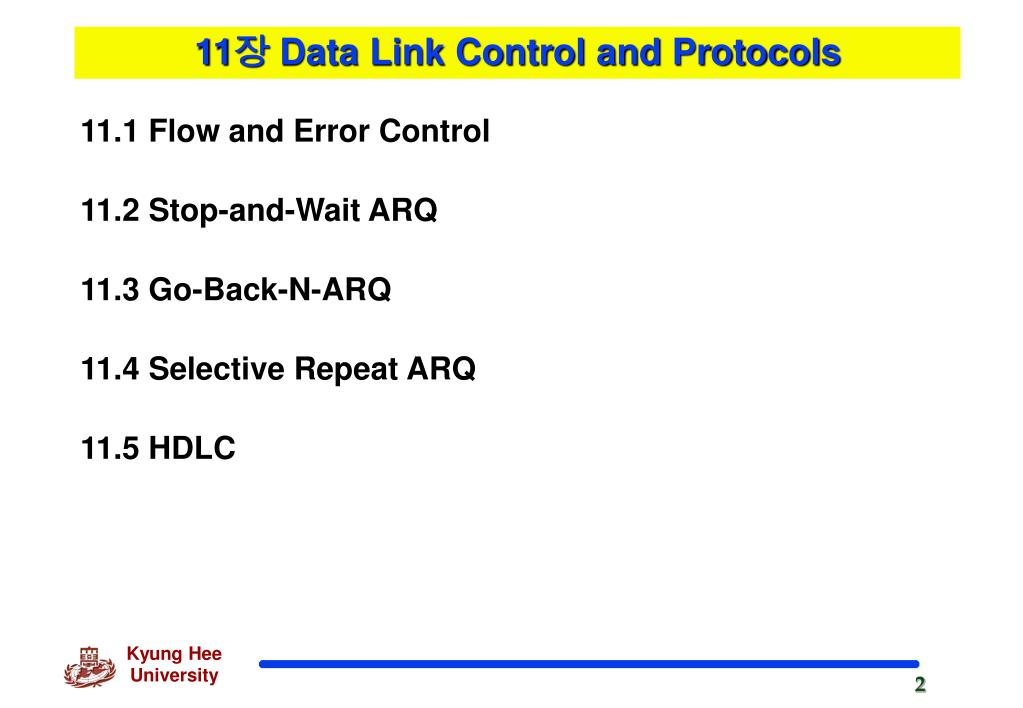 11장 Data Link Control and Protocols

11.1 Flow and Error Control

11.2 Stop-and-Wait ARQ

11.3 Go-Back-N-ARQ

11.4 Selective Repeat ARQ

11.5 HDLC

Kyung Hee University

2